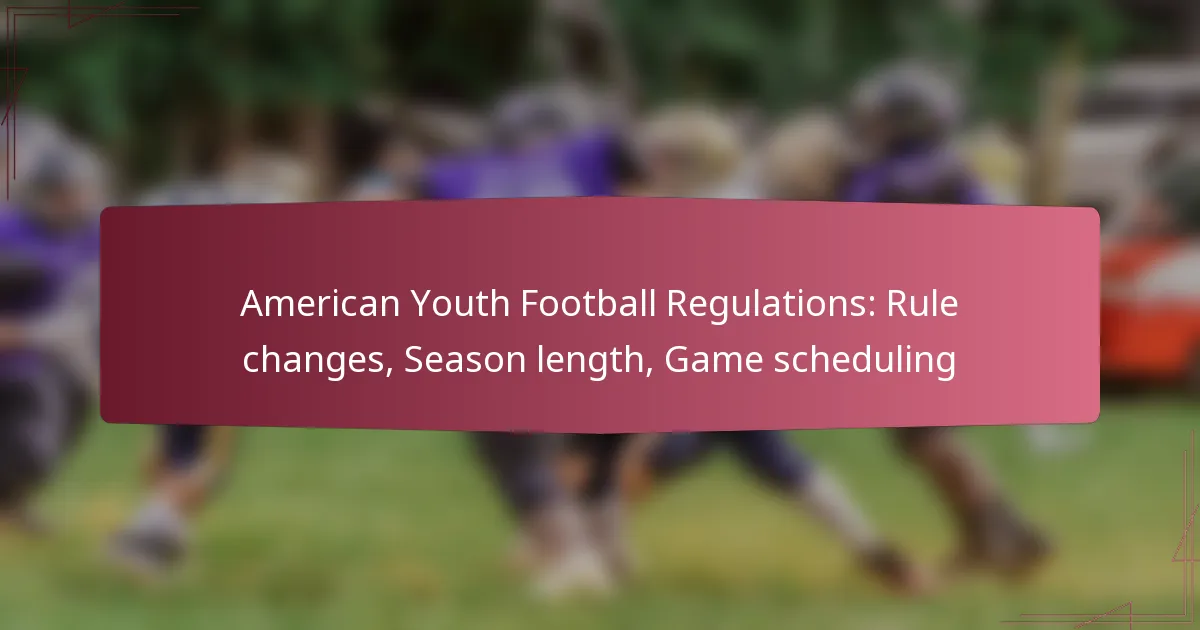 American Youth Football Regulations: Rule changes, Season length, Game scheduling